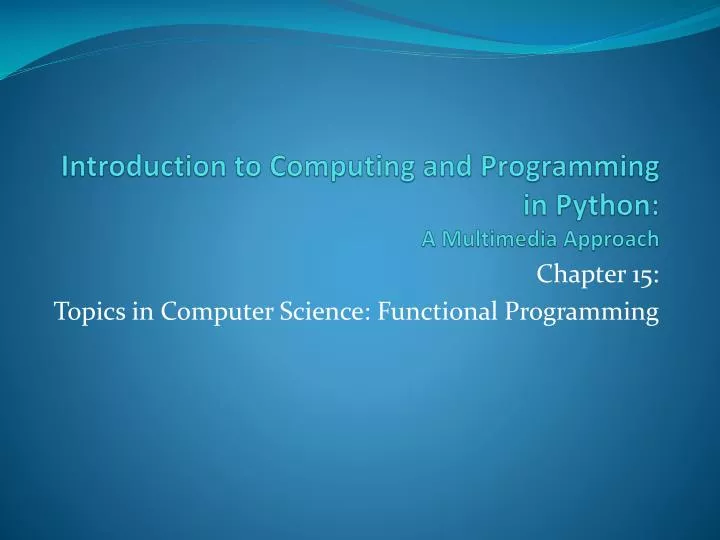 Introduction to Computing and Programming in Python:
A Multimedia Approach

Chapter 15:
Topics in Computer Science: Functional Programming